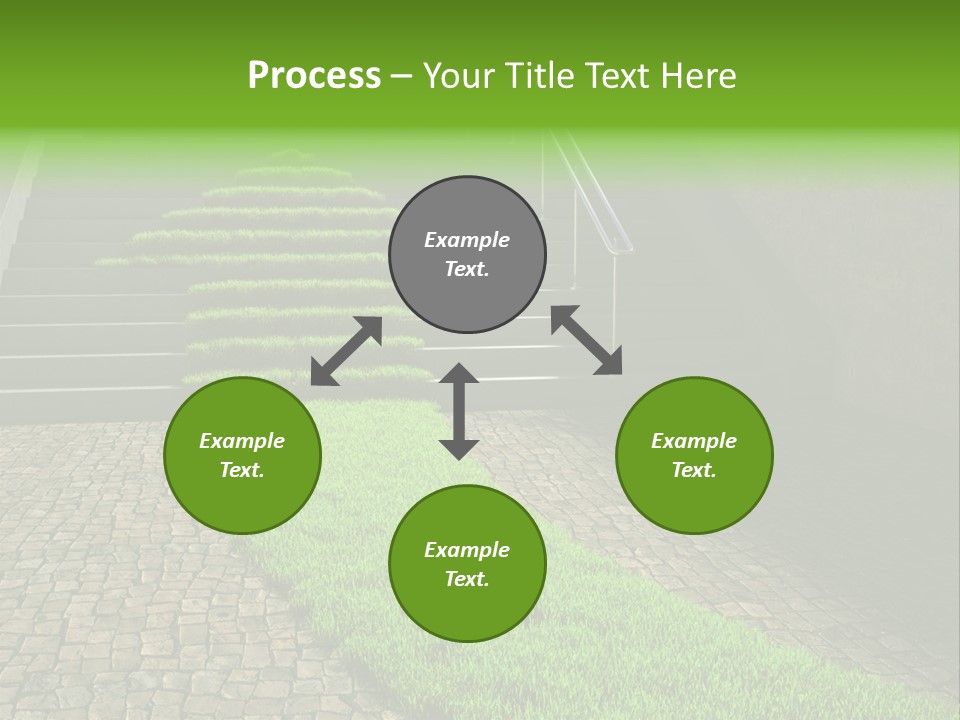 Process – Your Title Text Here

Example Text.

Example Text.

Example Text.

Example Text.